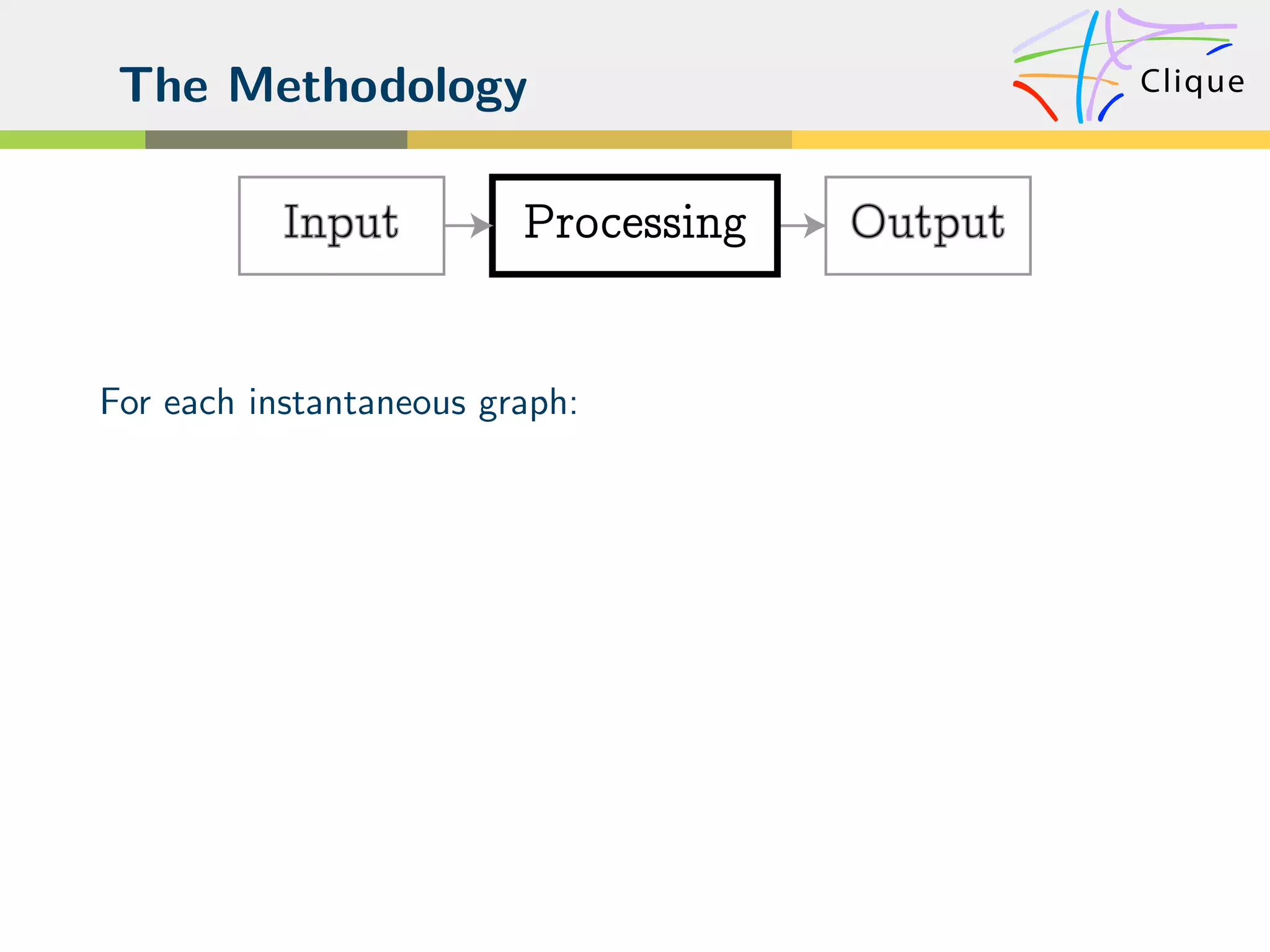 The Methodology

Clique

Input

Processing

Output

For each instantaneous graph: